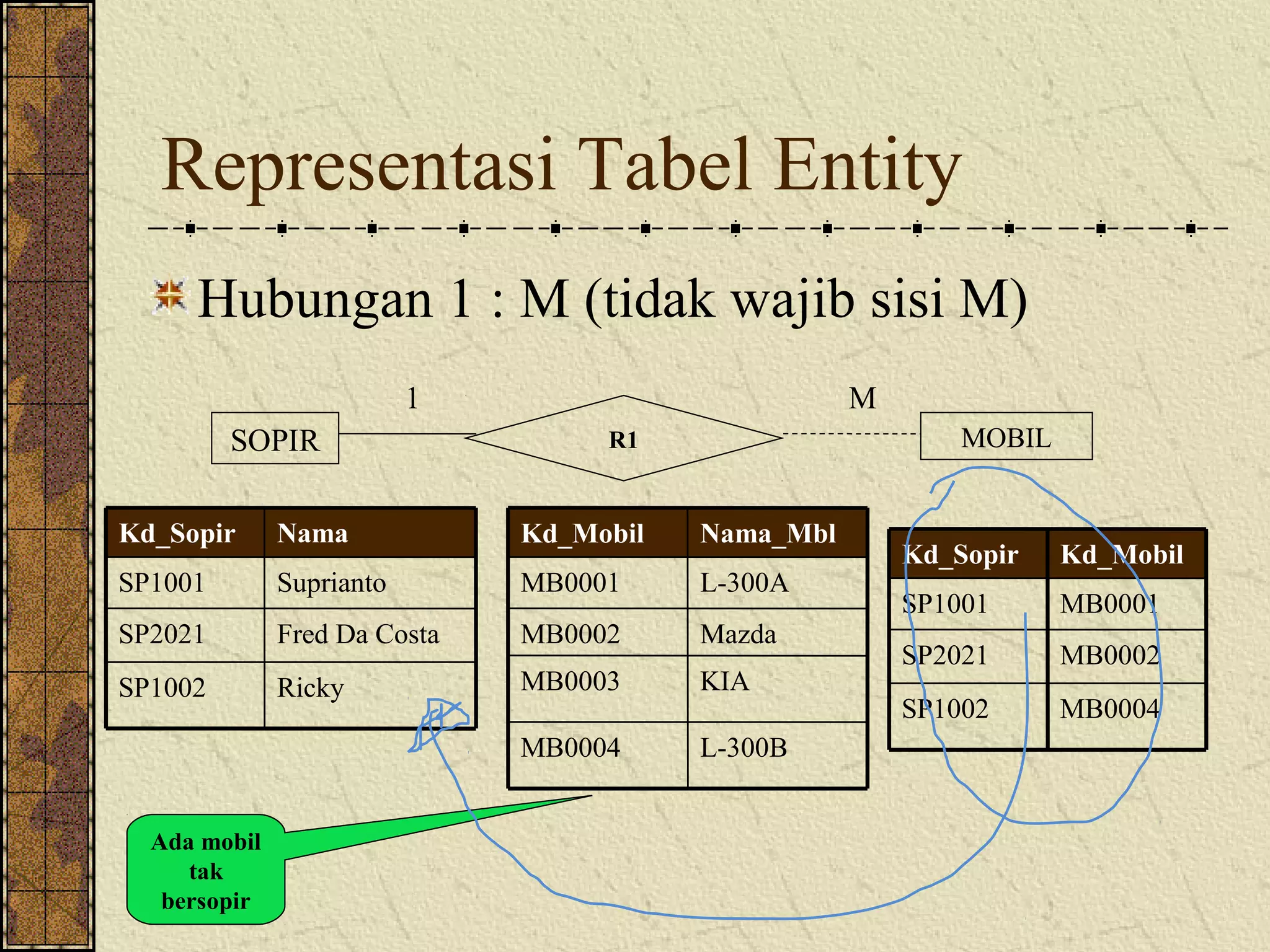 Representasi Tabel Entity

Hubungan 1 : M (tidak wajib sisi M)

1

M

SOPIR

R1

MOBIL

| Kd_Sopir | Nama |
|---|---|
| SP1001 | Suprianto |
| SP2021 | Fred Da Costa |
| SP1002 | Ricky |

| Kd_Mobil | Nama_Mbl |
|---|---|
| MB0001 | L-300A |
| MB0002 | Mazda |
| MB0003 | KIA |
| MB0004 | L-300B |

| Kd_Sopir | Kd_Mobil |
|---|---|
| SP1001 | MB0001 |
| SP2021 | MB0002 |
| SP1002 | MB0004 |

Ada mobil tak bersopir